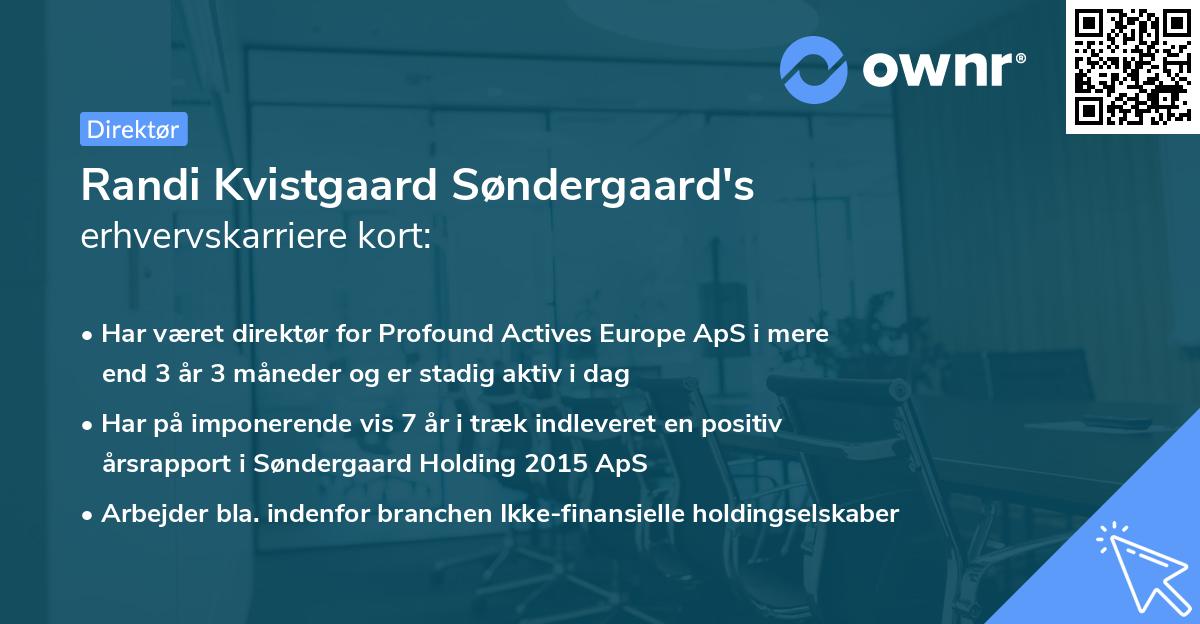 ownr®

Direktør

Randi Kvistgaard Søndergaard's erhvervskarriere kort:

• Har været direktør for Profound Actives Europe ApS i mere end 3 år 3 måneder og er stadig aktiv i dag

• Har på imponerende vis 7 år i træk indleveret en positiv årsrapport i Søndergaard Holding 2015 ApS

• Arbejder bla. indenfor branchen Ikke-finansielle holdingselskaber